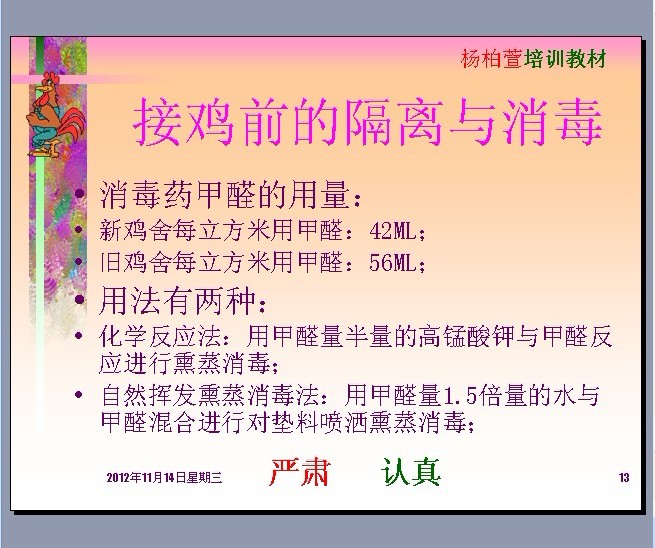 杨柏萱培训教材

接鸡前的隔离与消毒

• 消毒药甲醛的用量：
• 新鸡舍每立方米用甲醛：42ML；
• 旧鸡舍每立方米用甲醛：56ML；
• 用法有两种：
• 化学反应法：用甲醛量半量的高锰酸钾与甲醛反应进行熏蒸消毒；
• 自然挥发熏蒸消毒法：用甲醛量1.5倍量的水与甲醛混合进行对垫料喷洒熏蒸消毒；

2012年11月14日星期三 严肃 认真 13